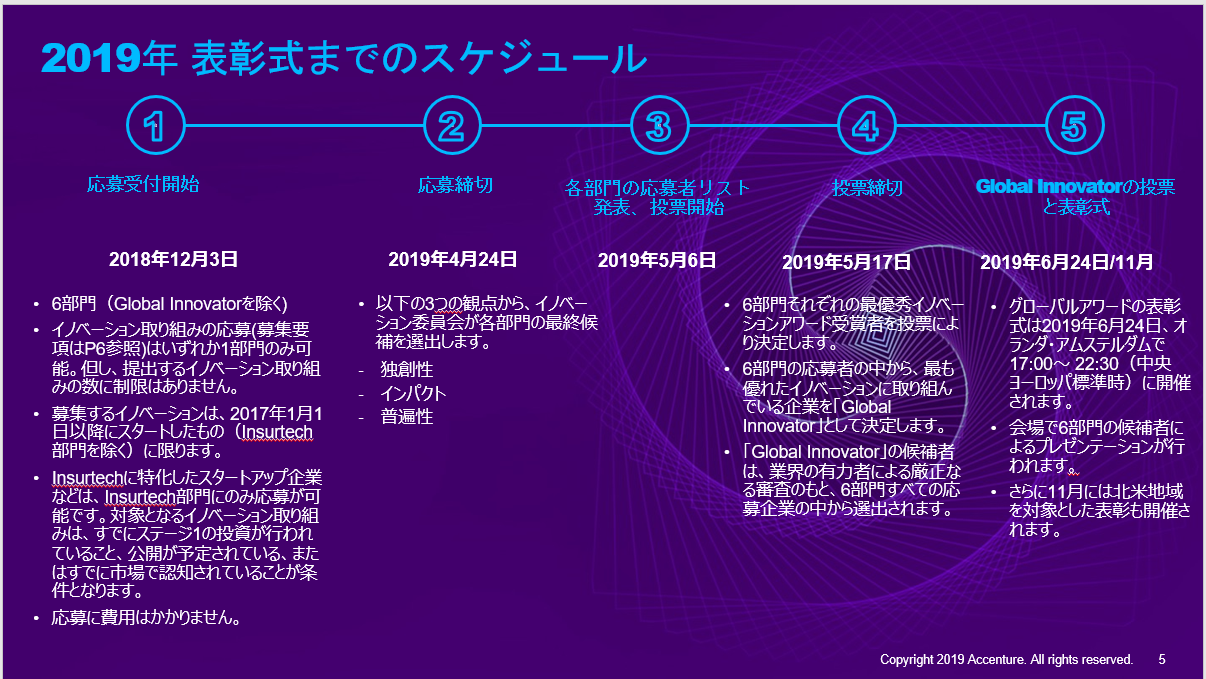 2019年 表彰式までのスケジュール

1
応募受付開始
2018年12月3日
• 6部門（Global Innovatorを除く）
• イノベーション取り組みの応募(募集要項はP6参照)はいずれか1部門のみ可能。但し、提出するイノベーション取り組みの数に制限はありません。
• 募集するイノベーションは、2017年1月1日以降にスタートしたもの（Insurtech部門を除く）に限ります。
• Insurtechに特化したスタートアップ企業などは、Insurtech部門にのみ応募が可能です。対象となるイノベーション取り組みは、すでにステージ1の投資が行われていること、公開が予定されている、またはすでに市場で認知されていることが条件となります。
• 応募に費用はかかりません。

2
応募締切
2019年4月24日
• 以下の3つの観点から、イノベーション委員会が各部門の最終候補を選出します。
- 独創性
- インパクト
- 普遍性

3
各部門の応募者リスト発表、投票開始
2019年5月6日

4
投票締切
2019年5月17日
• 6部門それぞれの最優秀イノベーションアワード受賞者を投票により決定します。
• 6部門の応募者の中から、最も優れたイノベーションに取り組んでいる企業を「Global Innovator」として決定します。
• 「Global Innovator」の候補者は、業界の有力者による厳正なる審査のもと、6部門すべての応募企業の中から選出されます。

5
Global Innovatorの投票と表彰式
2019年6月24日/11月
• グローバルアワードの表彰式は2019年6月24日、オランダ・アムステルダムで17:00～ 22:30（中央ヨーロッパ標準時）に開催されます。
• 会場で6部門の候補者によるプレゼンテーションが行われます。
• さらに11月には北米地域を対象とした表彰も開催されます。

Copyright 2019 Accenture. All rights reserved. 5